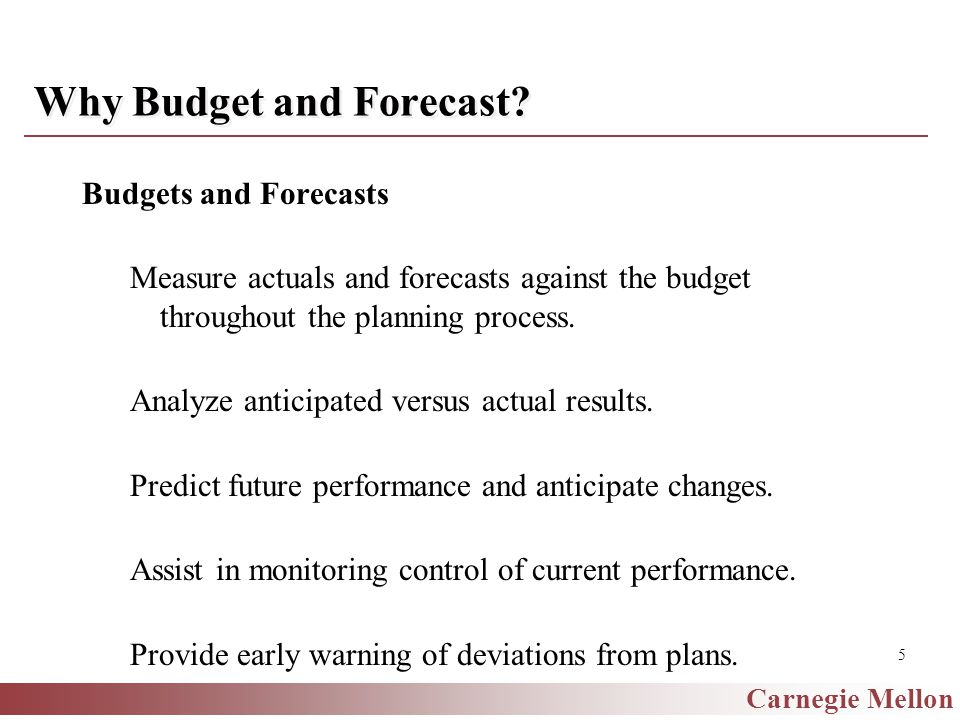 Why Budget and Forecast?

Budgets and Forecasts

Measure actuals and forecasts against the budget throughout the planning process.

Analyze anticipated versus actual results.

Predict future performance and anticipate changes.

Assist in monitoring control of current performance.

Provide early warning of deviations from plans.

5

Carnegie Mellon